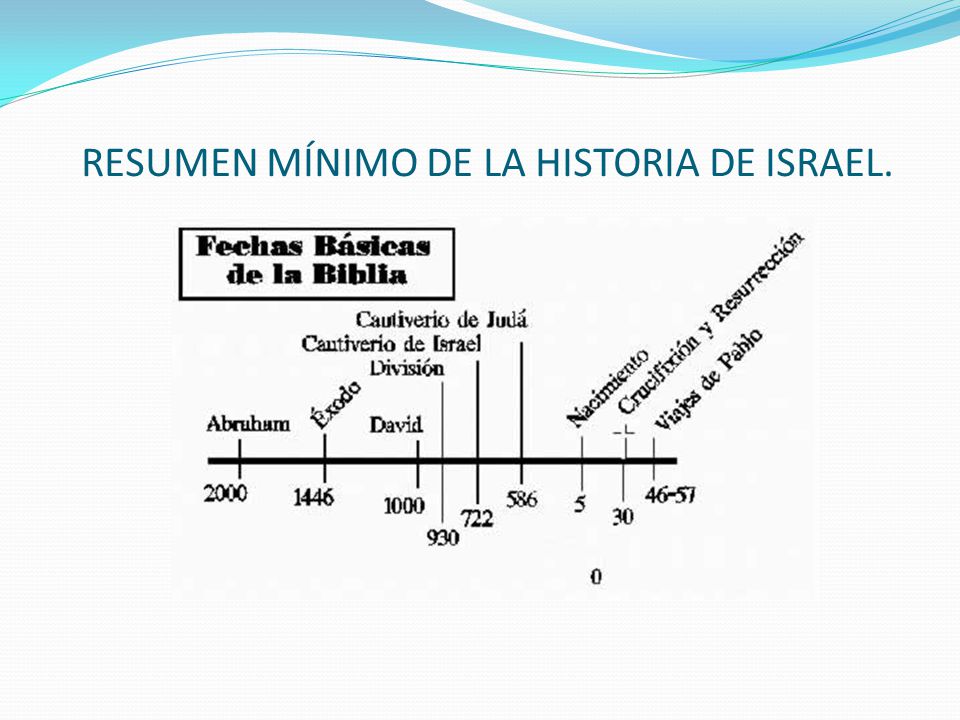 RESUMEN MÍNIMO DE LA HISTORIA DE ISRAEL.

Fechas Básicas de la Biblia

Cautiverio de Judá
Cautiverio de Israel
División

Abraham
Éxodo
David
Nacimiento
Crucifixión y Resurrección
Viajes de Pablo

2000
1446
1000
930
722
586
5
30
46-57

0